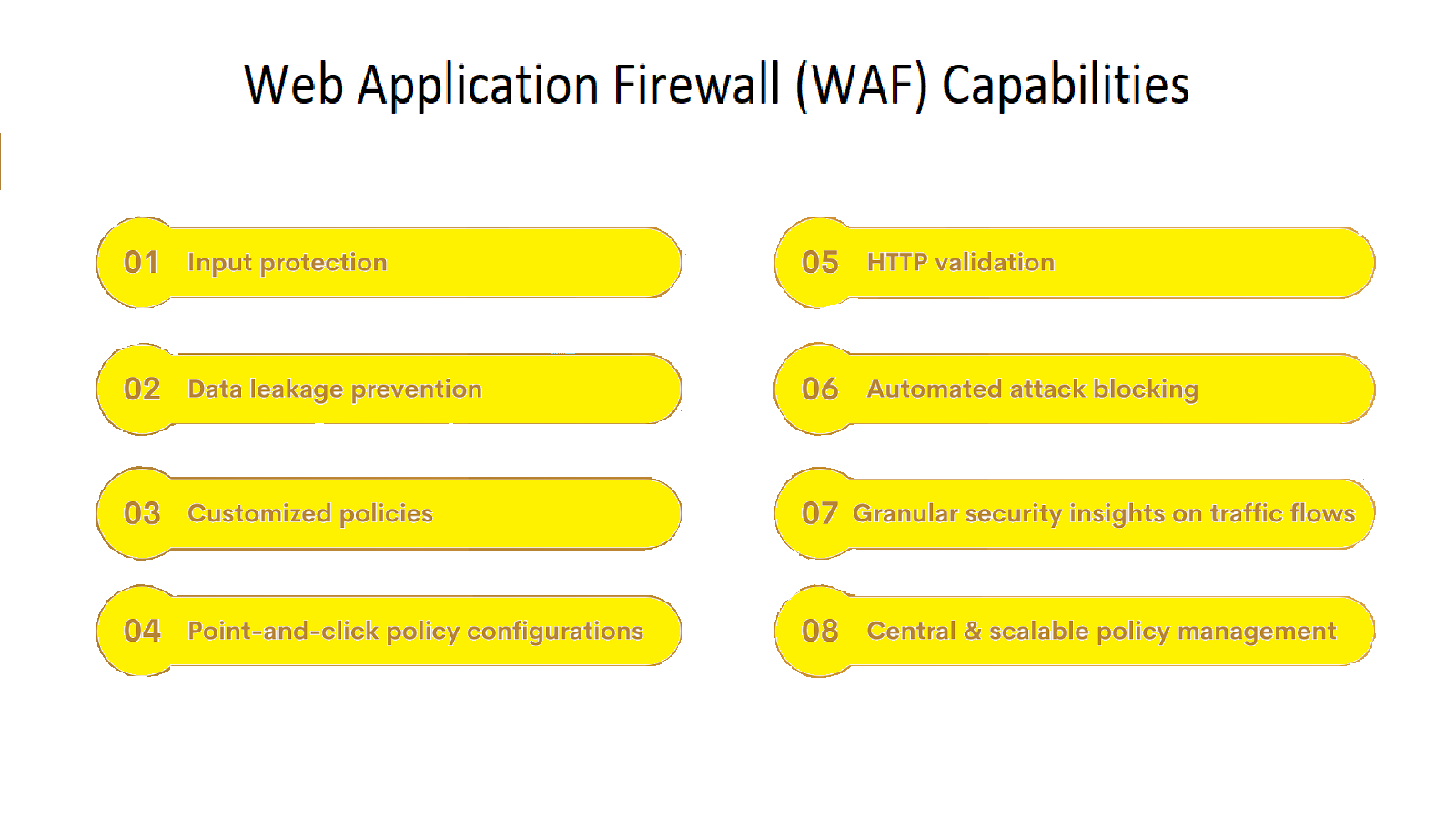 Web Application Firewall (WAF) Capabilities

01 Input protection

02 Data leakage prevention

03 Customized policies

04 Point-and-click policy configurations

05 HTTP validation

06 Automated attack blocking

07 Granular security insights on traffic flows

08 Central & scalable policy management